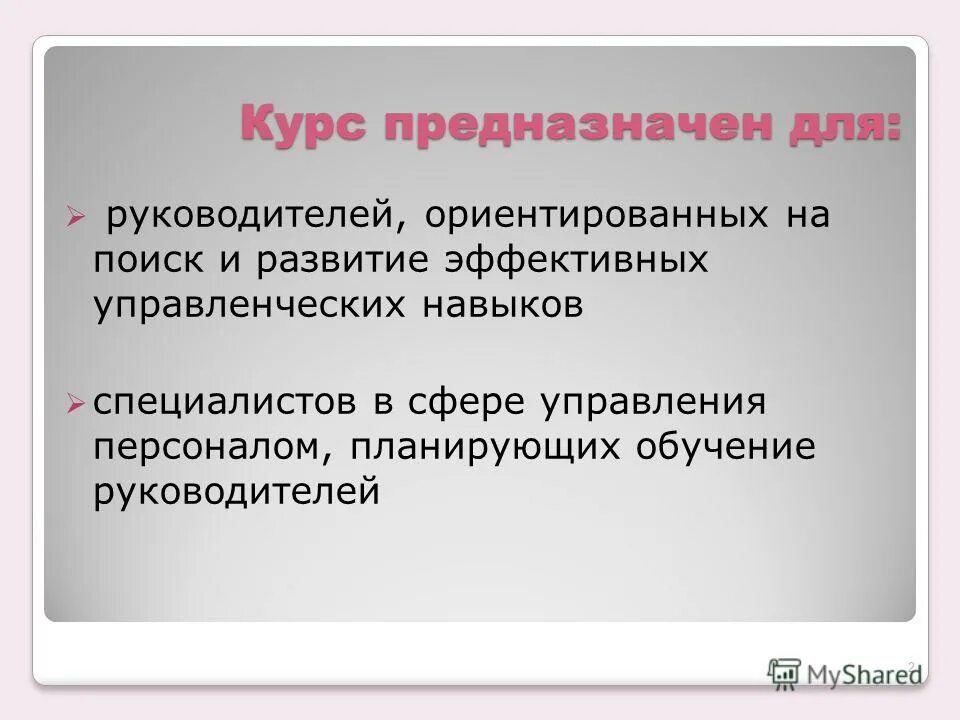 Курс предназначен для:

➢ руководителей, ориентированных на поиск и развитие эффективных управленческих навыков

➢ специалистов в сфере управления персоналом, планирующих обучение руководителей

2

MyShared